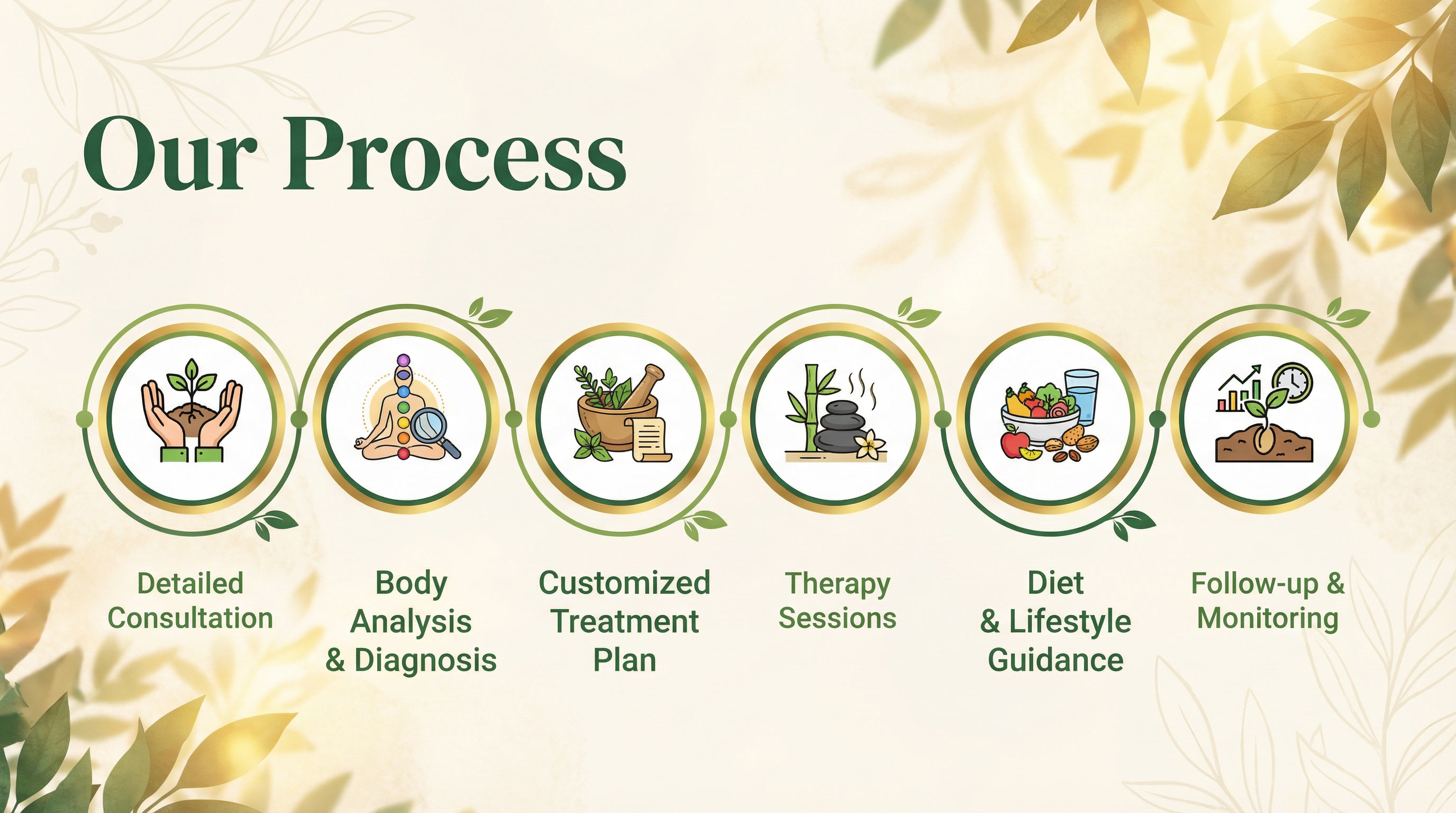 Our Process

Detailed Consultation

Body Analysis & Diagnosis

Customized Treatment Plan

Therapy Sessions

Diet & Lifestyle Guidance

Follow-up & Monitoring